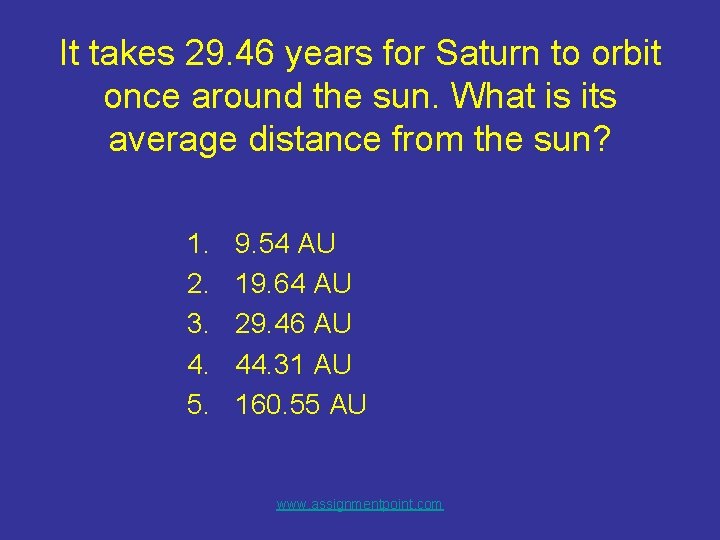 It takes 29.46 years for Saturn to orbit once around the sun. What is its average distance from the sun?

1. 9.54 AU
2. 19.64 AU
3. 29.46 AU
4. 44.31 AU
5. 160.55 AU

www.assignmentpoint.com